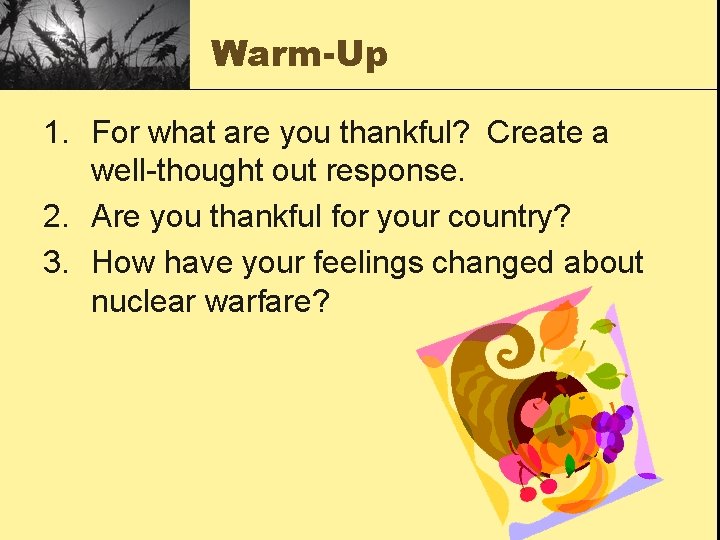 Warm-Up

1. For what are you thankful? Create a well-thought out response.
2. Are you thankful for your country?
3. How have your feelings changed about nuclear warfare?